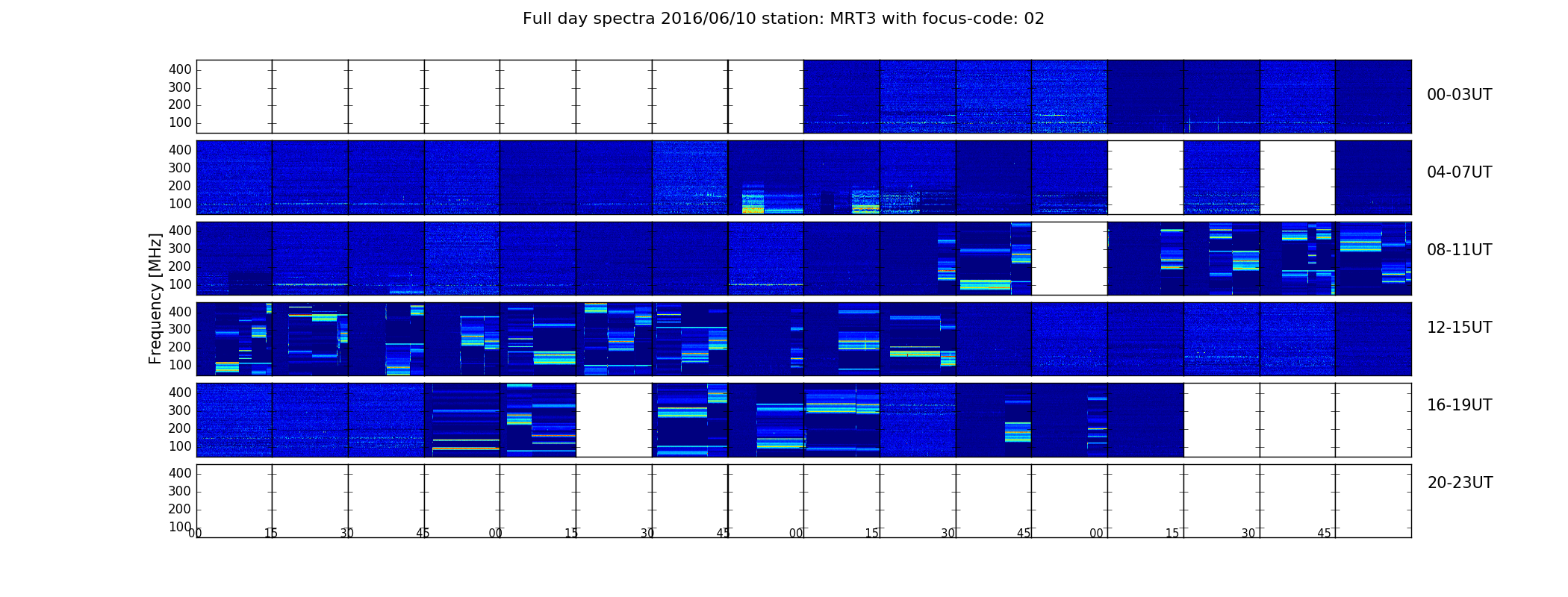 Full day spectra 2016/06/10 station: MRT3 with focus-code: 02

Frequency [MHz]

400
300
200
100
00-03UT

400
300
200
100
04-07UT

400
300
200
100
08-11UT

400
300
200
100
12-15UT

400
300
200
100
16-19UT

400
300
200
100
20-23UT

00 15 30 45 00 15 30 45 00 15 30 45 00 15 30 45